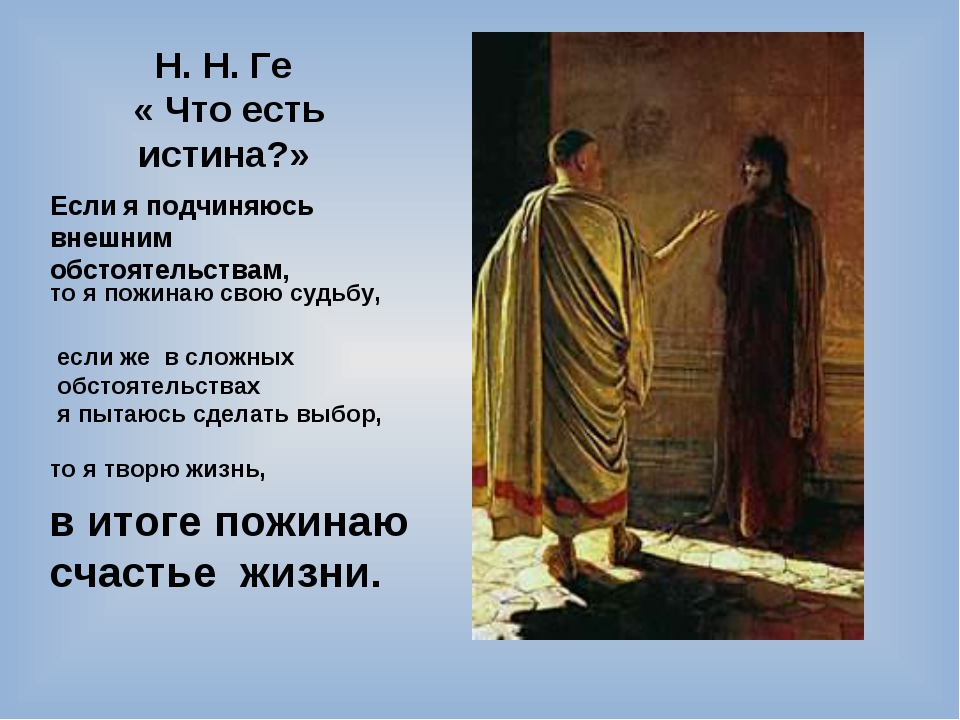 Н. Н. Ге
« Что есть истина?»

Если я подчиняюсь внешним обстоятельствам,
то я пожинаю свою судьбу,

если же в сложных обстоятельствах я пытаюсь сделать выбор,

то я творю жизнь,

в итоге пожинаю счастье жизни.